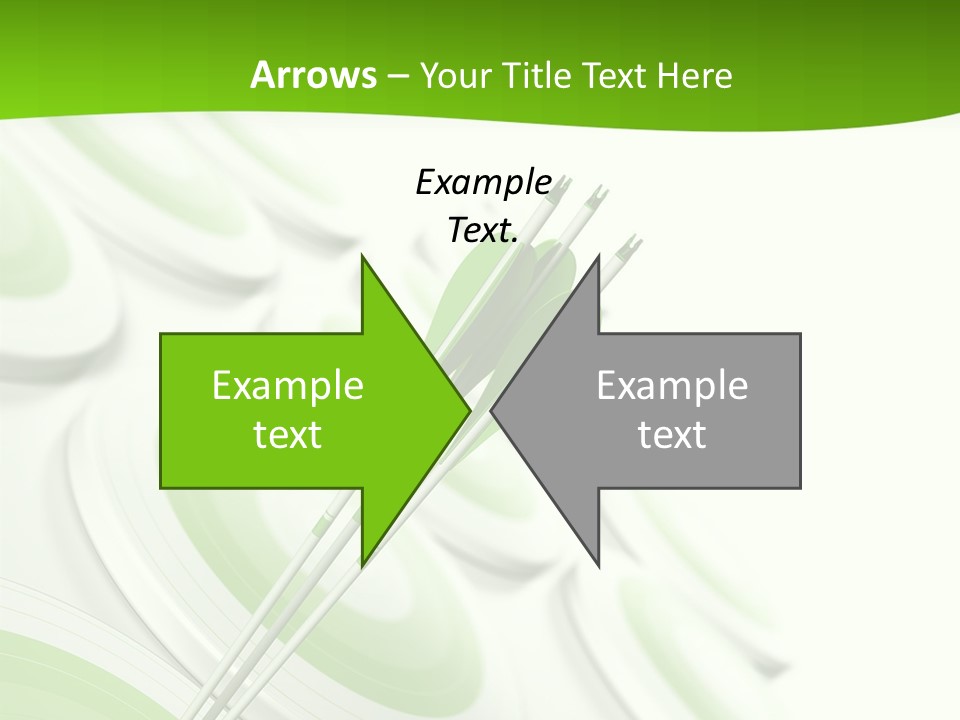 Arrows – Your Title Text Here

Example Text.

Example text

Example text